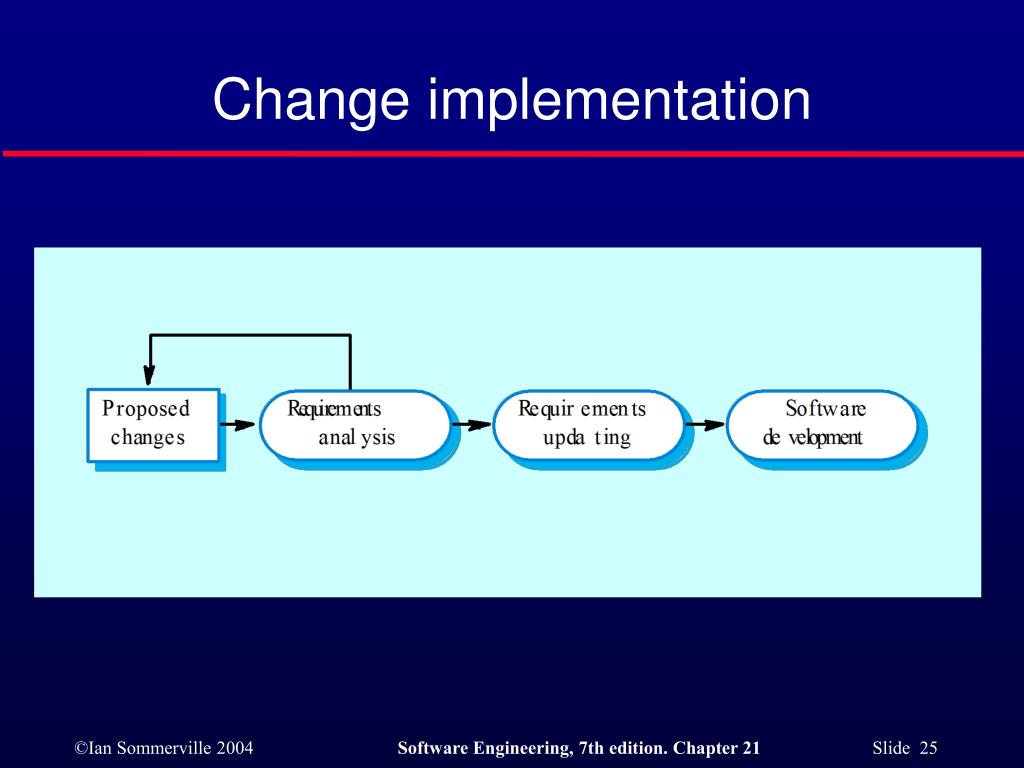 Change implementation

Proposed changes

Requirements analysis

Requirements updating

Software development

©Ian Sommerville 2004

Software Engineering, 7th edition. Chapter 21

Slide 25